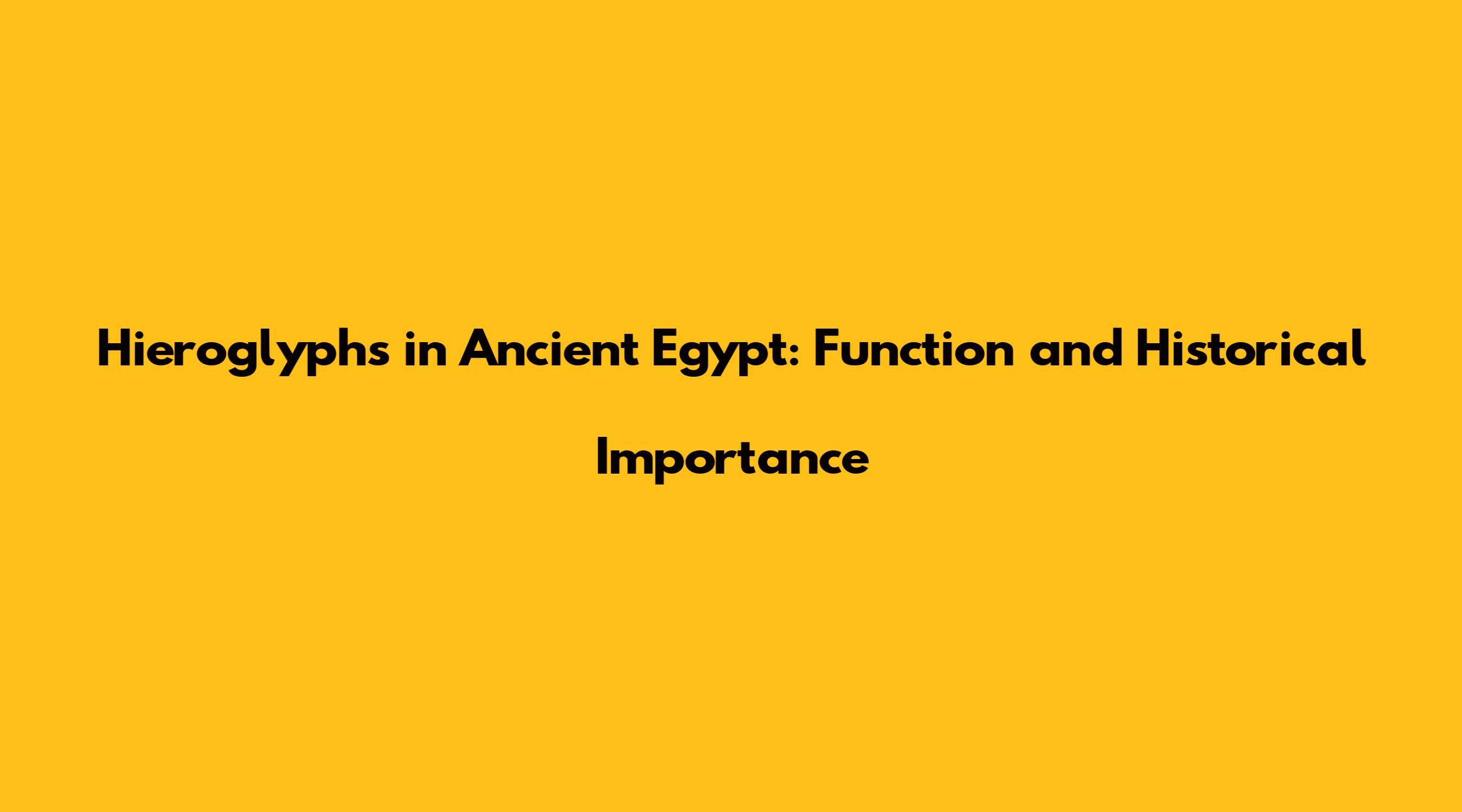 Hieroglyphs in Ancient Egypt: Function and Historical Importance